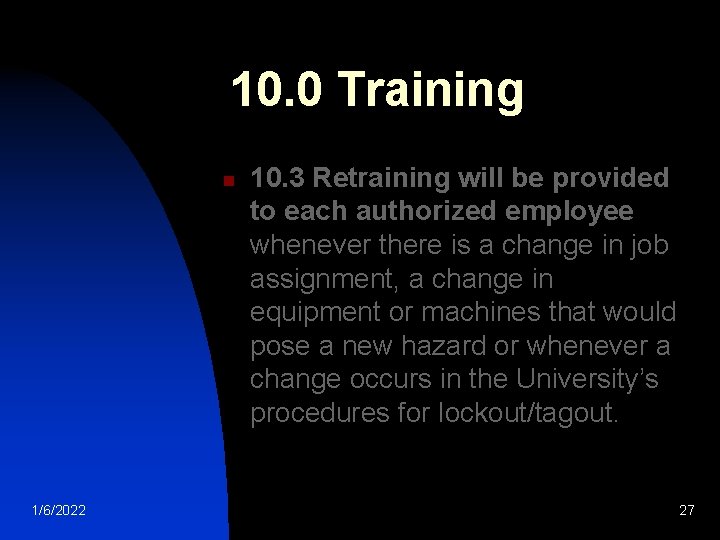 10.0 Training

10.3 Retraining will be provided to each authorized employee whenever there is a change in job assignment, a change in equipment or machines that would pose a new hazard or whenever a change occurs in the University's procedures for lockout/tagout.

1/6/2022

27